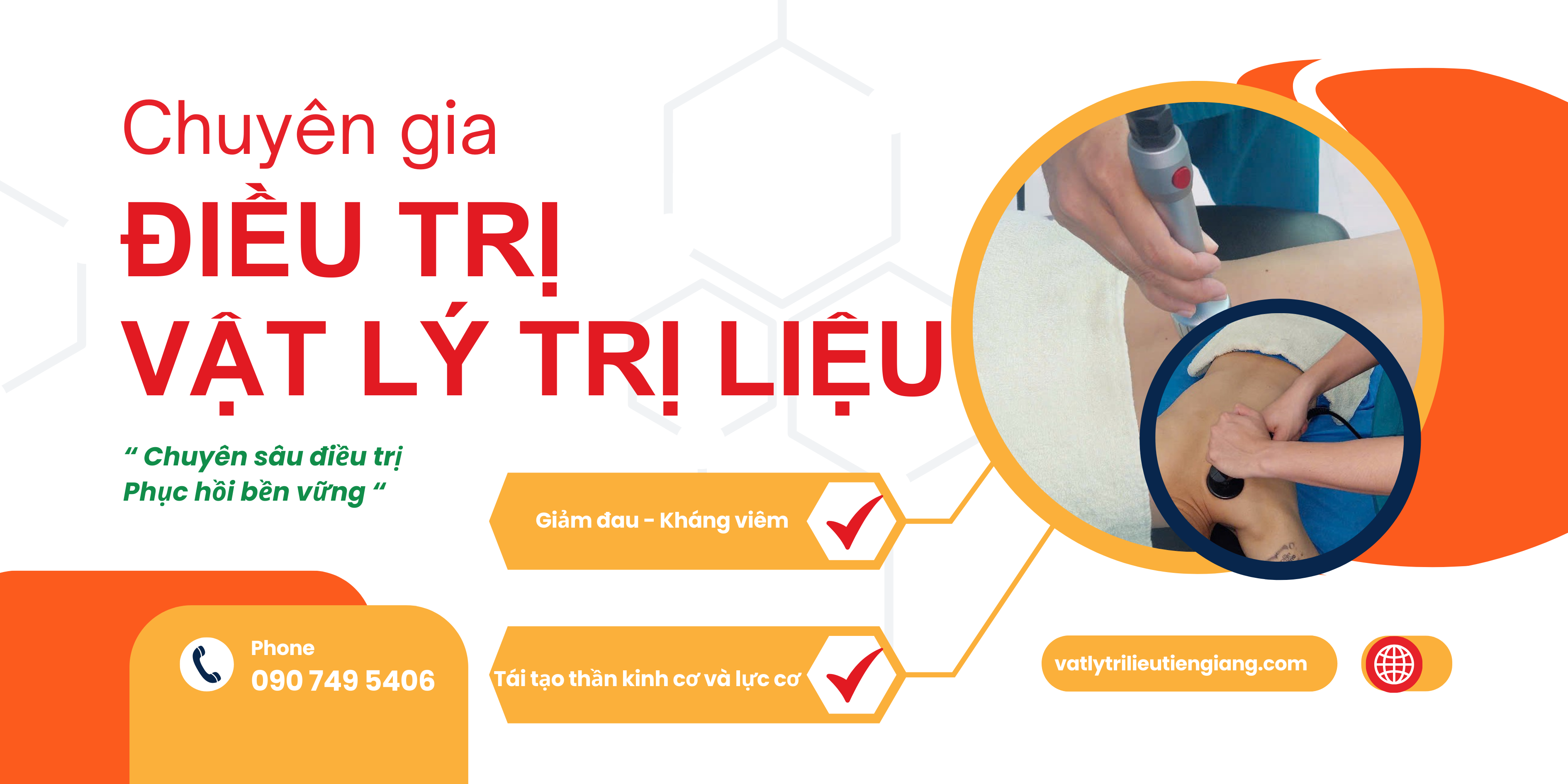 Chuyên gia
ĐIỀU TRỊ
VẬT LÝ TRỊ LIỆU

“ Chuyên sâu điều trị
Phục hồi bền vững “

Giảm đau - Kháng viêm

Tái tạo thần kinh cơ và lực cơ

Phone
090 749 5406

vatlytrilieutiengiang.com